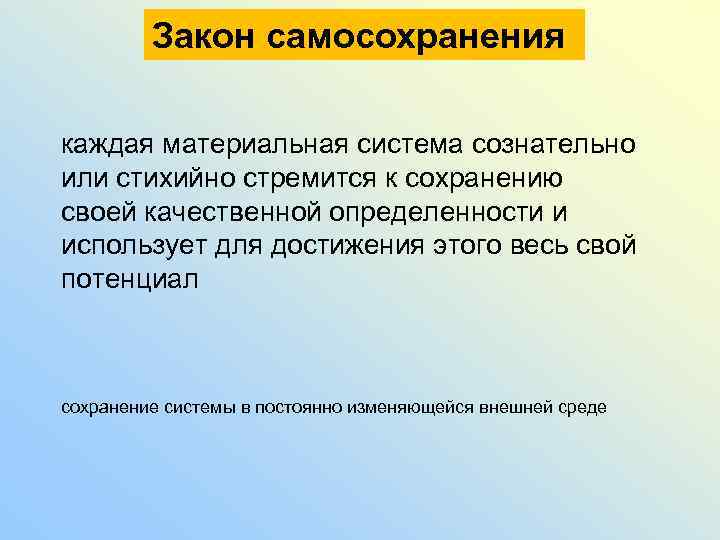 Закон самосохранения

каждая материальная система сознательно или стихийно стремится к сохранению своей качественной определенности и использует для достижения этого весь свой потенциал

сохранение системы в постоянно изменяющейся внешней среде